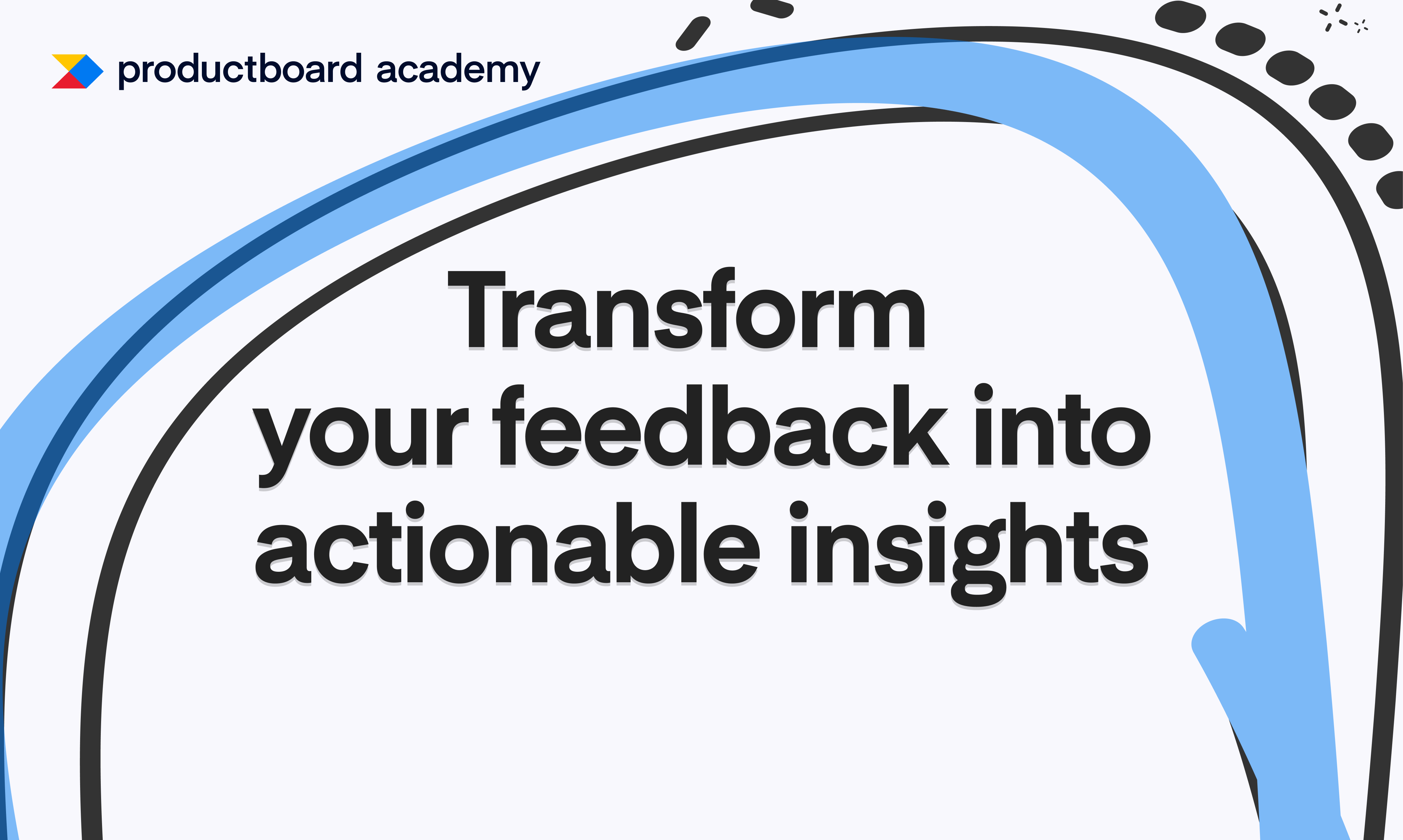 productboard academy

Transform your feedback into actionable insights